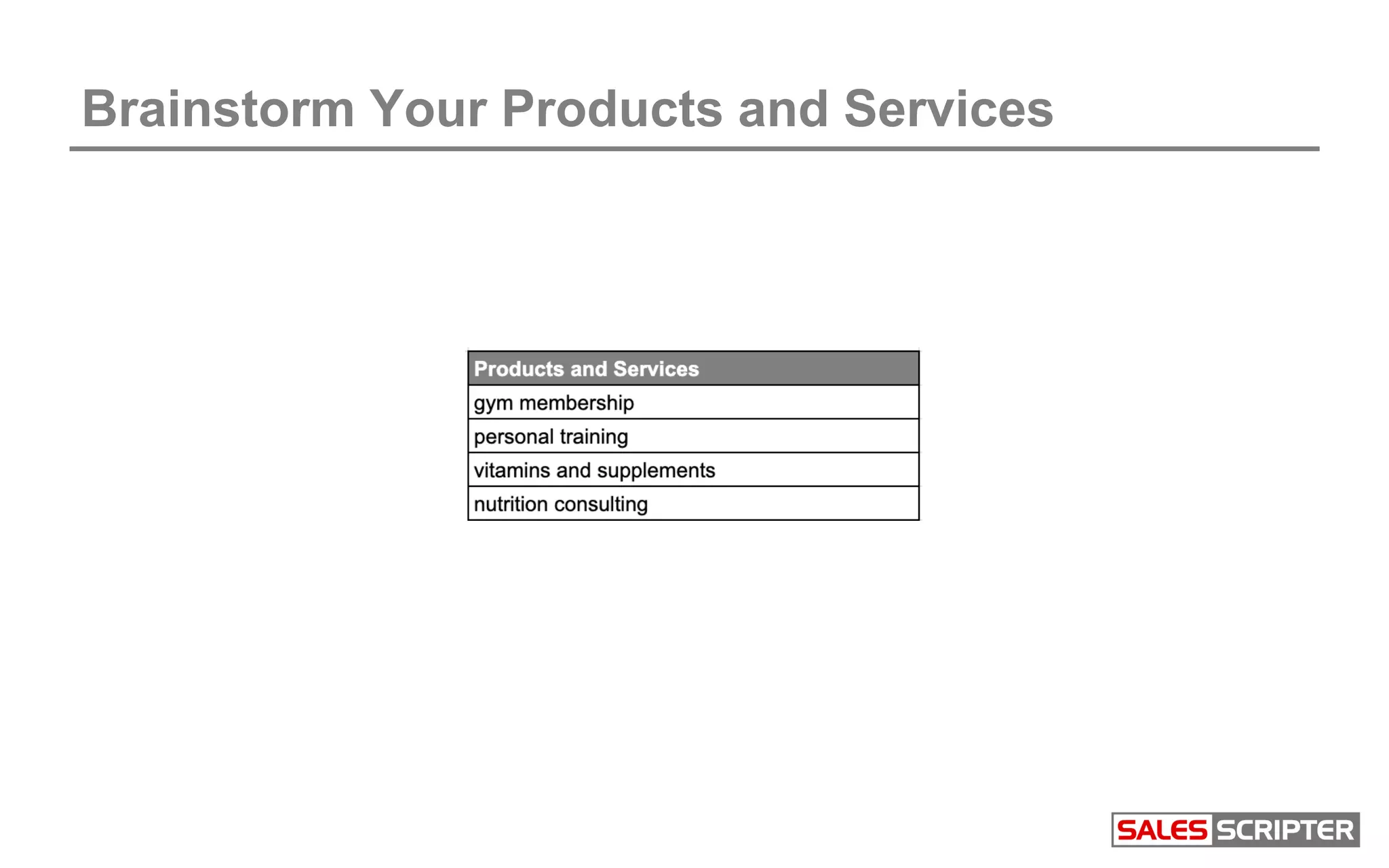 Brainstorm Your Products and Services

| Products and Services |
|---|
| gym membership |
| personal training |
| vitamins and supplements |
| nutrition consulting |

SALES SCRIPTER